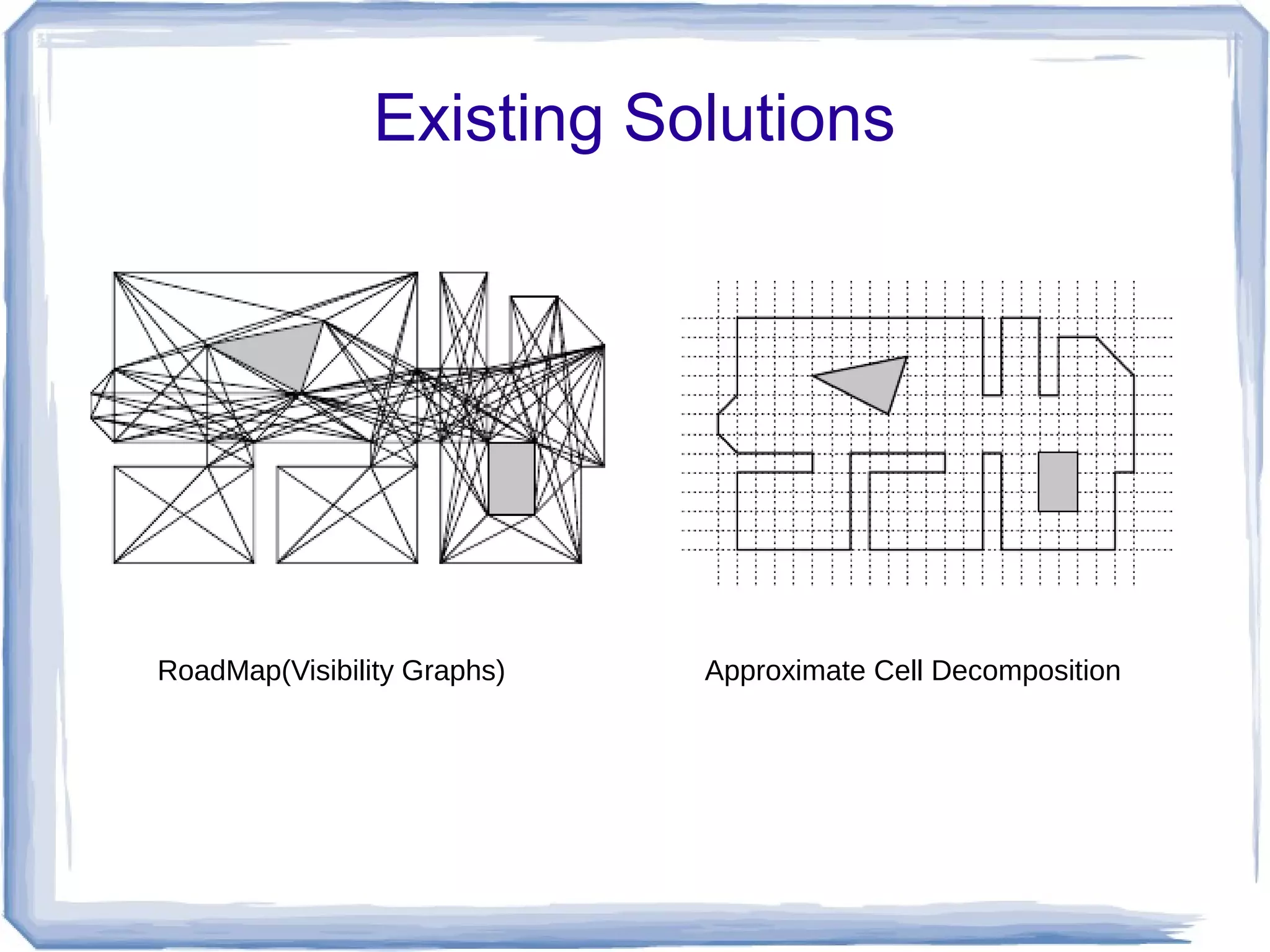 Existing Solutions

RoadMap(Visibility Graphs)

Approximate Cell Decomposition